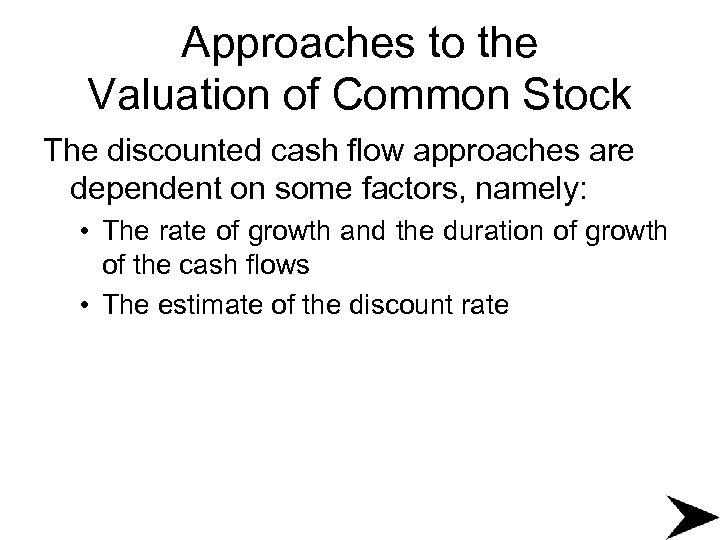 Approaches to the Valuation of Common Stock

The discounted cash flow approaches are dependent on some factors, namely:

• The rate of growth and the duration of growth of the cash flows

• The estimate of the discount rate